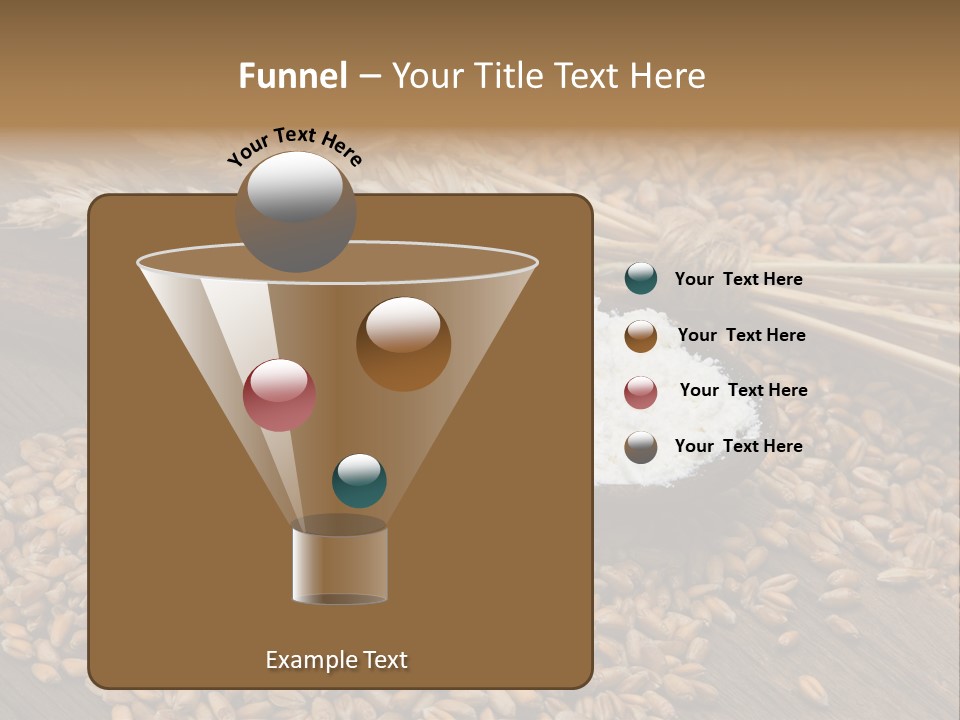 Funnel – Your Title Text Here

Your Text Here

Your Text Here

Your Text Here

Your Text Here

Your Text Here

Example Text